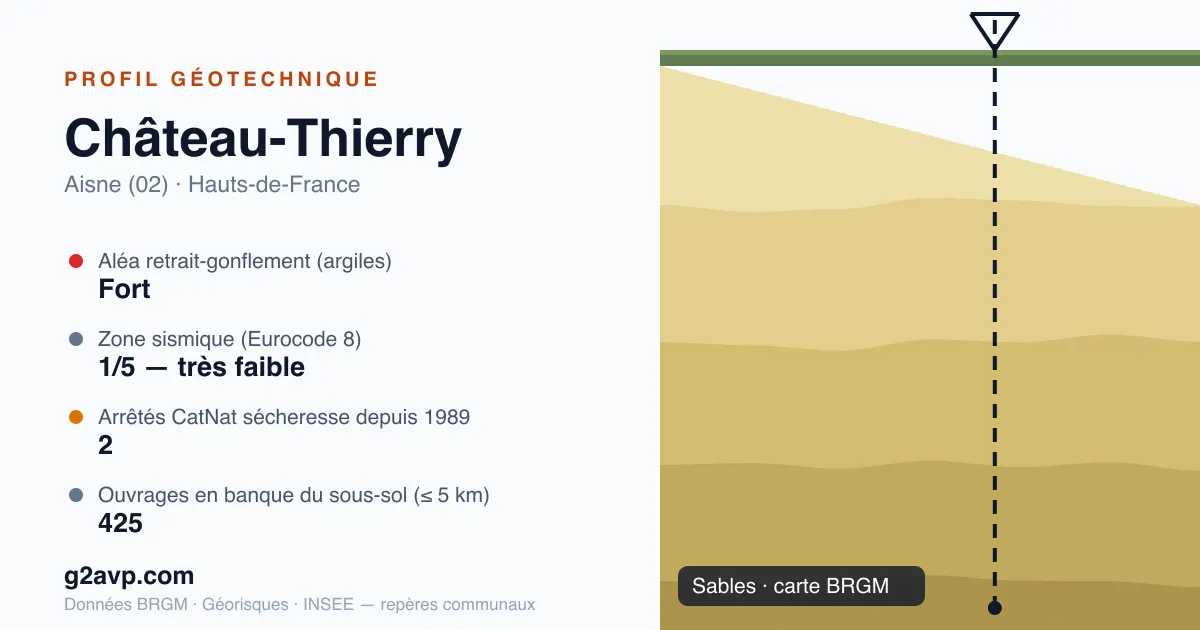 PROFIL GÉOTECHNIQUE

Château-Thierry

Aisne (02) · Hauts-de-France

Aléa retrait-gonflement (argiles)
Fort

Zone sismique (Eurocode 8)
1/5 — très faible

Arrêtés CatNat sécheresse depuis 1989
2

Ouvrages en banque du sous-sol (≤ 5 km)
425

g2avp.com

Données BRGM · Géorisques · INSEE — repères communaux

Sables · carte BRGM